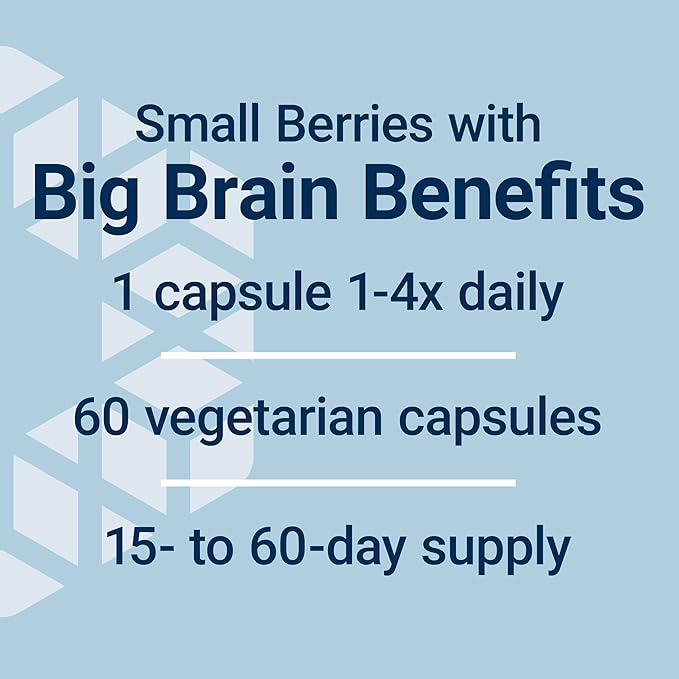 Small Berries with
Big Brain Benefits

1 capsule 1-4x daily

60 vegetarian capsules

15- to 60-day supply